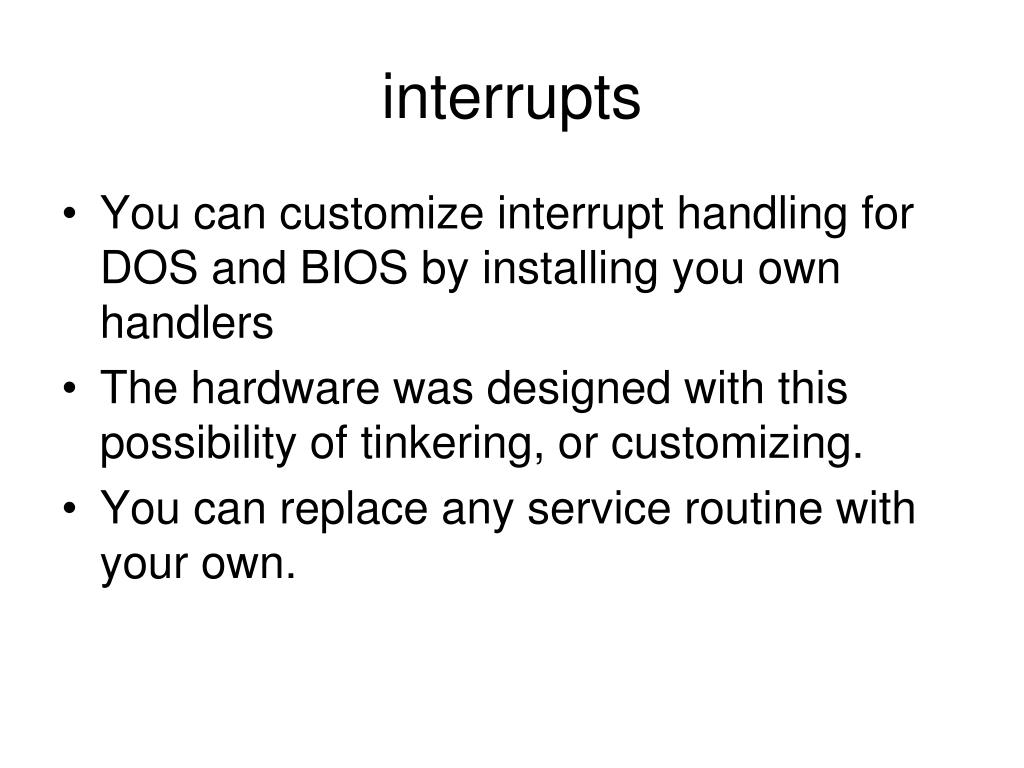 interrupts

• You can customize interrupt handling for DOS and BIOS by installing you own handlers
• The hardware was designed with this possibility of tinkering, or customizing.
• You can replace any service routine with your own.